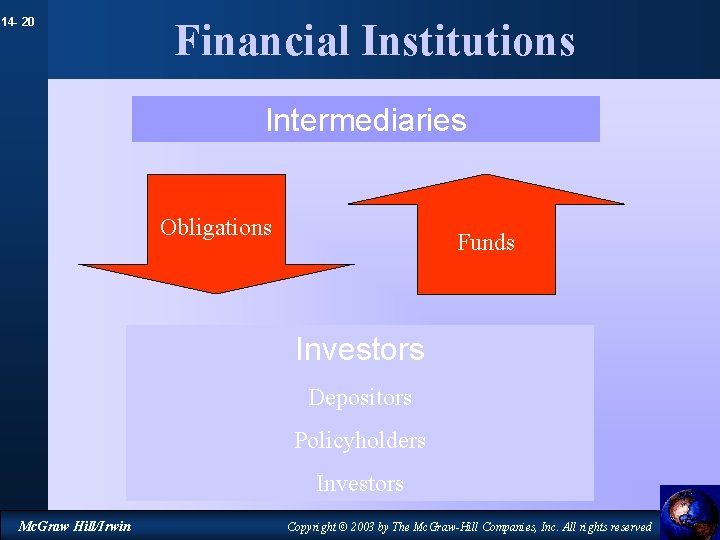 14- 20

Financial Institutions

Intermediaries

Obligations

Funds

Investors

Depositors

Policyholders

Investors

McGraw Hill/Irwin

Copyright © 2003 by The McGraw-Hill Companies, Inc. All rights reserved